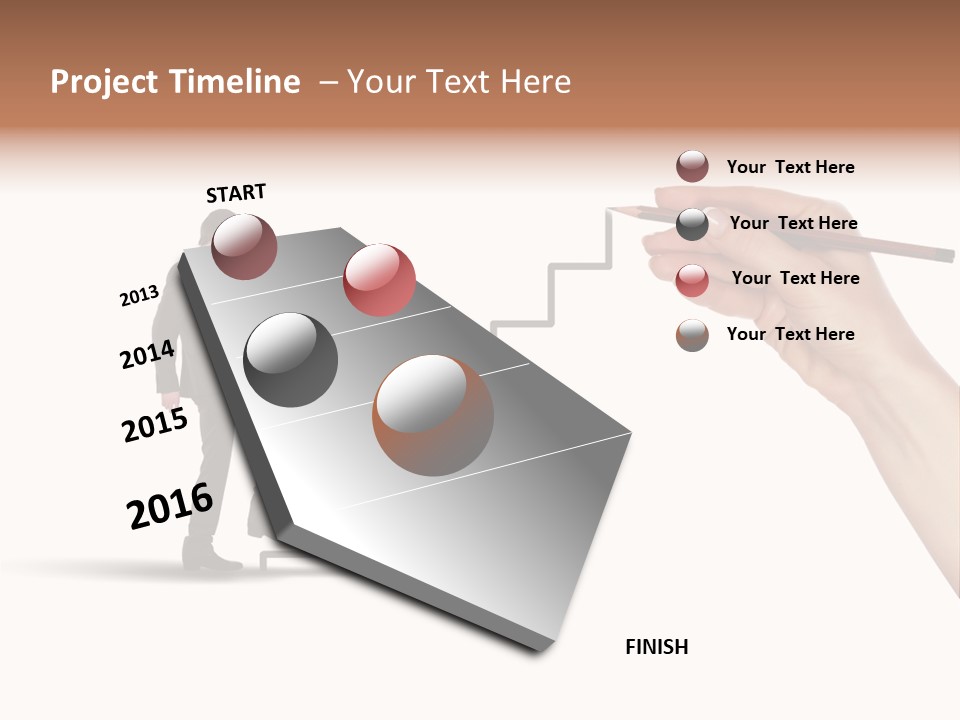 Project Timeline – Your Text Here

START

2013

2014

2015

2016

FINISH

Your Text Here

Your Text Here

Your Text Here

Your Text Here